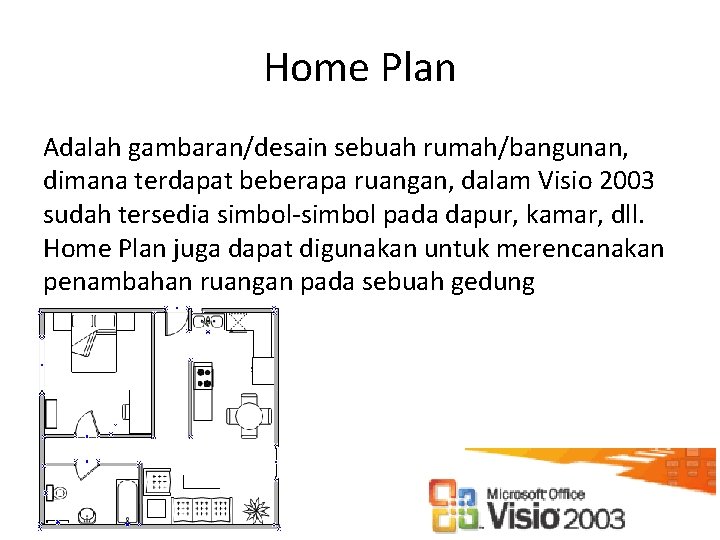 Home Plan

Adalah gambaran/desain sebuah rumah/bangunan, dimana terdapat beberapa ruangan, dalam Visio 2003 sudah tersedia simbol-simbol pada dapur, kamar, dll. Home Plan juga dapat digunakan untuk merencanakan penambahan ruangan pada sebuah gedung

Microsoft Office Visio 2003